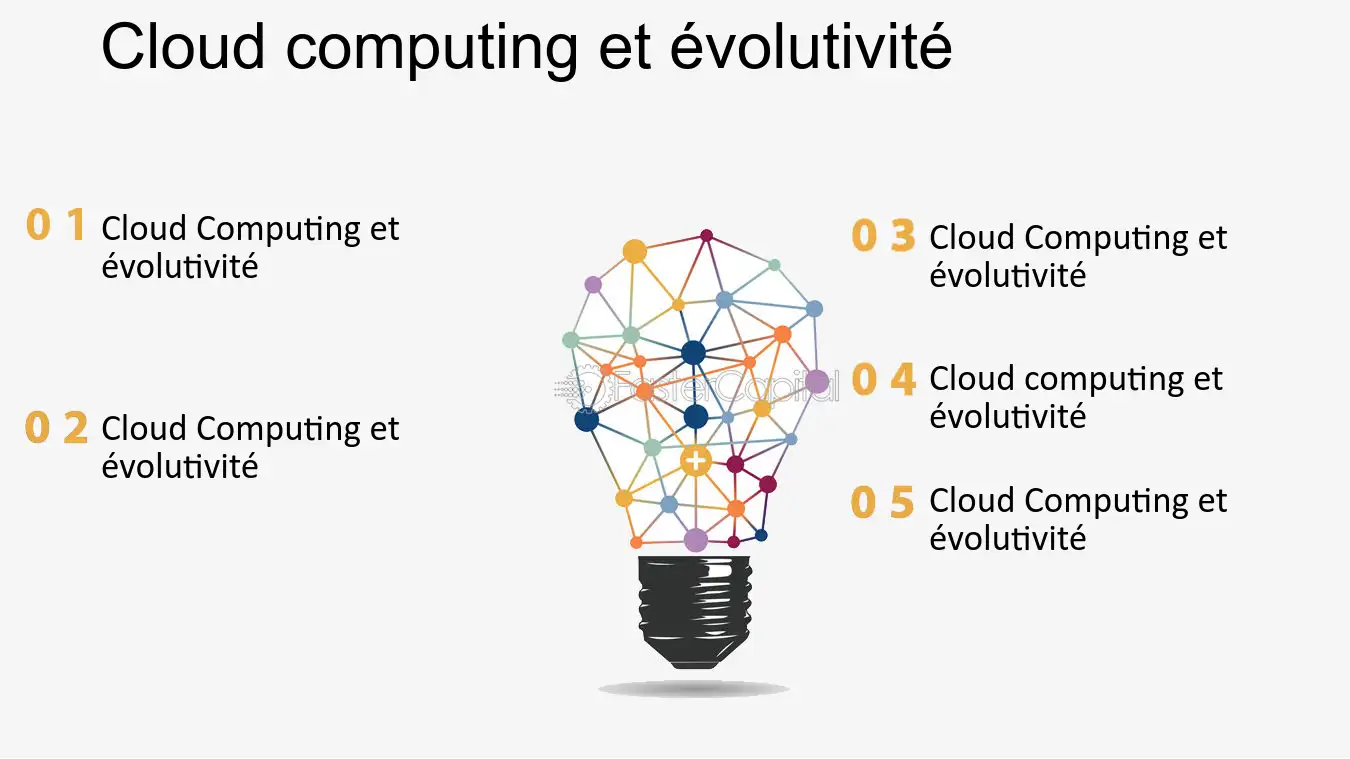 Cloud computing et évolutivité

0 1 Cloud Computing et évolutivité

0 2 Cloud Computing et évolutivité

0 3 Cloud Computing et évolutivité

0 4 Cloud computing et évolutivité

0 5 Cloud Computing et évolutivité

FasterCapital